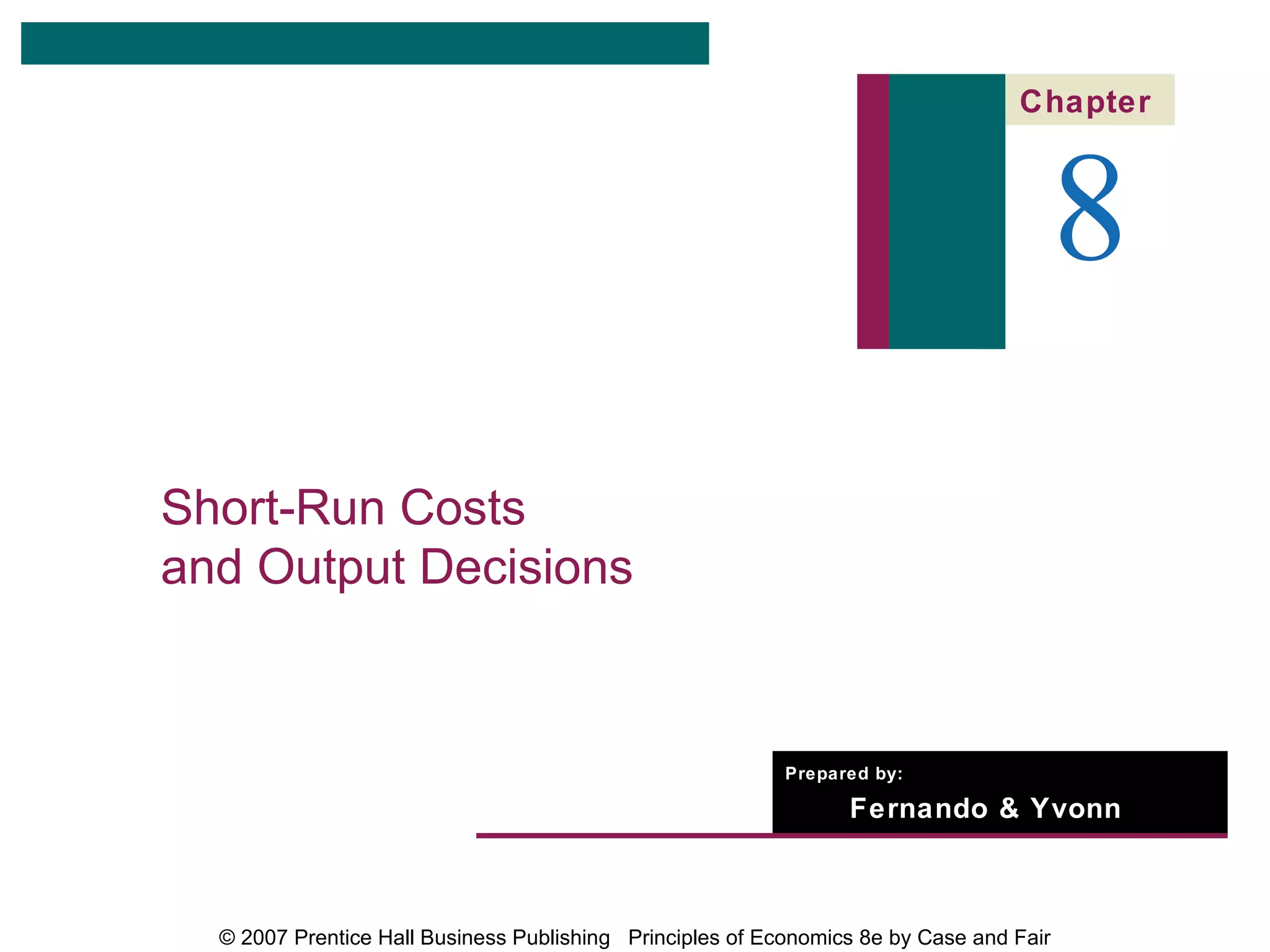 Chapter

8

Short-Run Costs and Output Decisions

Prepared by:

Fernando & Yvonn

© 2007 Prentice Hall Business Publishing Principles of Economics 8e by Case and Fair